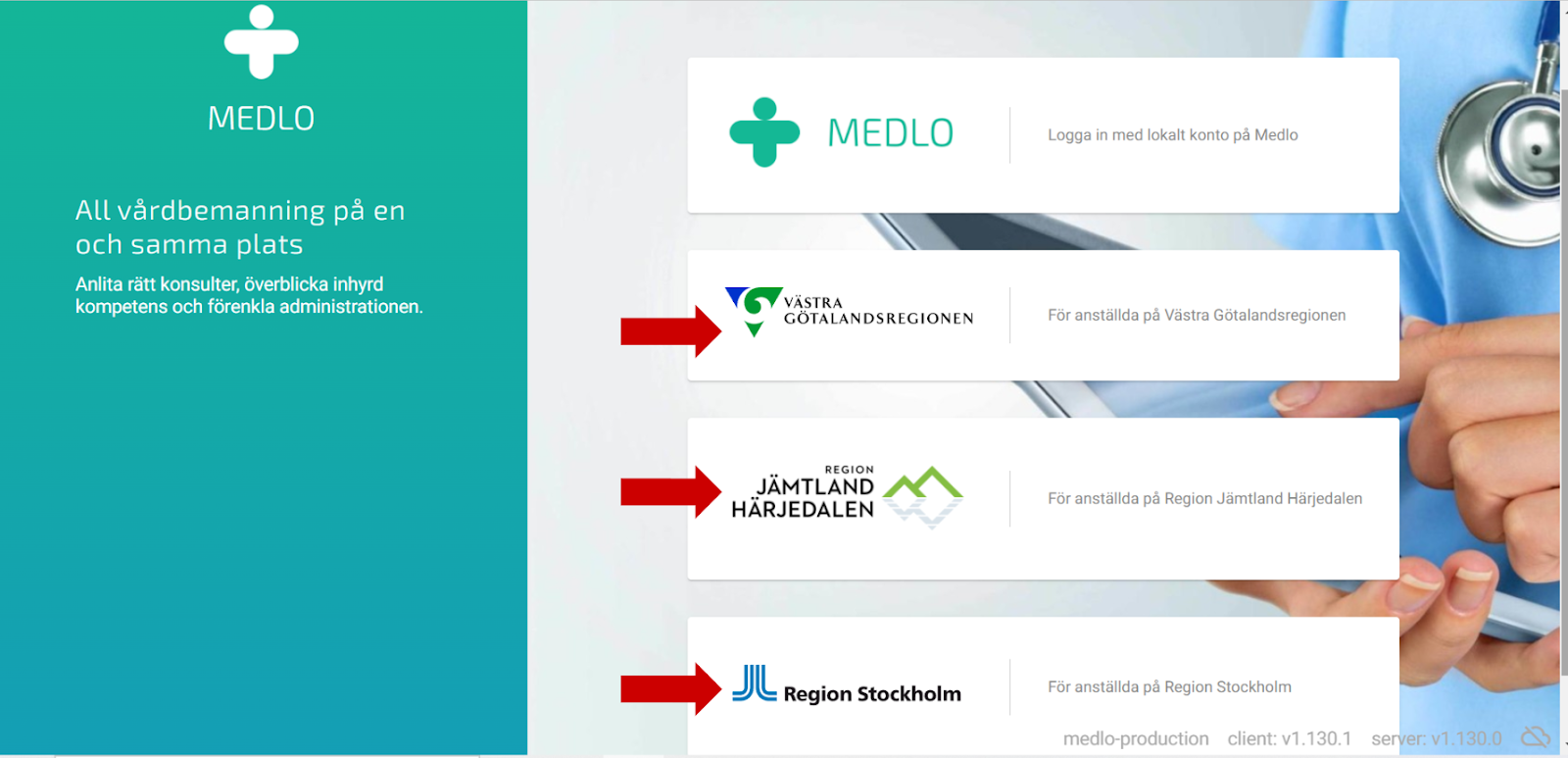 MEDLO

All vårdbemanning på en och samma plats

Anlita rätt konsulter, överblicka inhyrd kompetens och förenkla administrationen.

MEDLO

Logga in med lokalt konto på Medlo

VÄSTRA GÖTALANDSREGIONEN

För anställda på Västra Götalandsregionen

REGION JÄMTLAND HÄRJEDALEN

För anställda på Region Jämtland Härjedalen

Region Stockholm

För anställda på Region Stockholm

medlo-production client: v1.130.1 server: v1.130.0